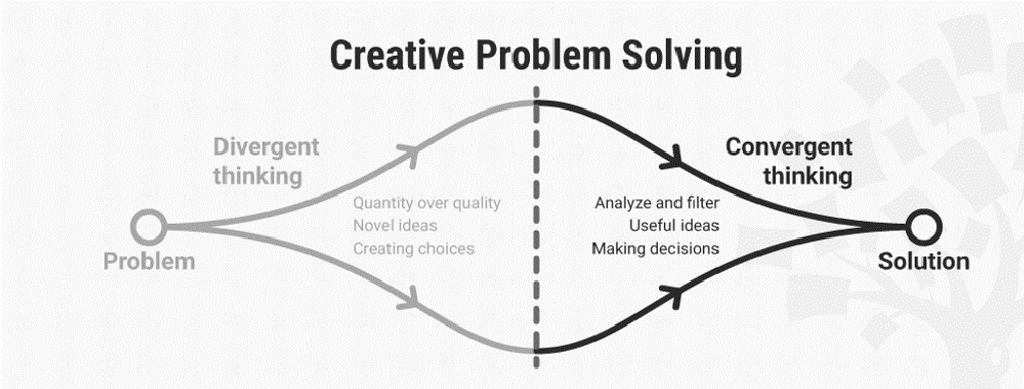 Creative Problem Solving

Divergent thinking

Quantity over quality
Novel ideas
Creating choices

Problem

Convergent thinking

Analyze and filter
Useful ideas
Making decisions

Solution